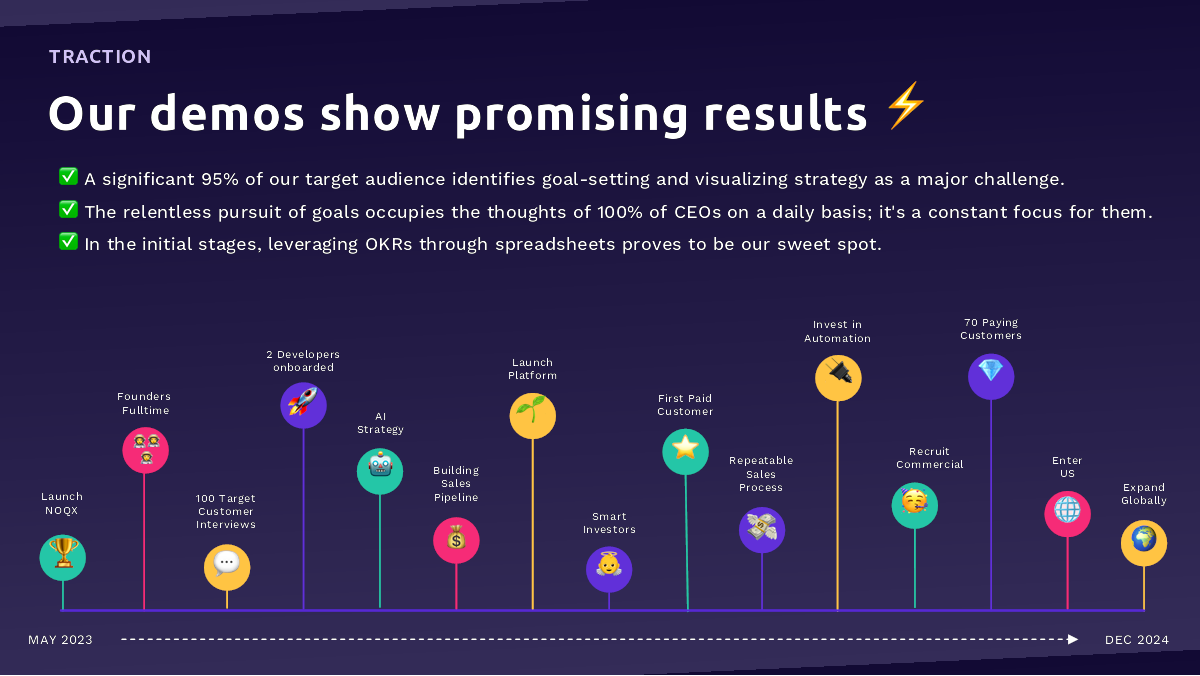 TRACTION

Our demos show promising results ⚡

✅ A significant 95% of our target audience identifies goal-setting and visualizing strategy as a major challenge.
✅ The relentless pursuit of goals occupies the thoughts of 100% of CEOs on a daily basis; it's a constant focus for them.
✅ In the initial stages, leveraging OKRs through spreadsheets proves to be our sweet spot.

Launch NOQX

Founders Fulltime

100 Target Customer Interviews

2 Developers onboarded

AI Strategy

Building Sales Pipeline

Launch Platform

Smart Investors

First Paid Customer

Repeatable Sales Process

Invest in Automation

Recruit Commercial

70 Paying Customers

Enter US

Expand Globally

MAY 2023

DEC 2024